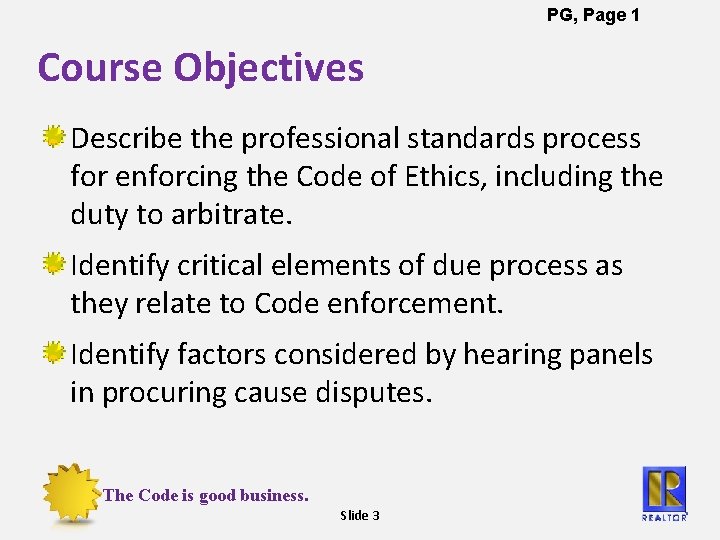 PG, Page 1

Course Objectives

Describe the professional standards process for enforcing the Code of Ethics, including the duty to arbitrate.

Identify critical elements of due process as they relate to Code enforcement.

Identify factors considered by hearing panels in procuring cause disputes.

The Code is good business.

Slide 3

R
REALTOR